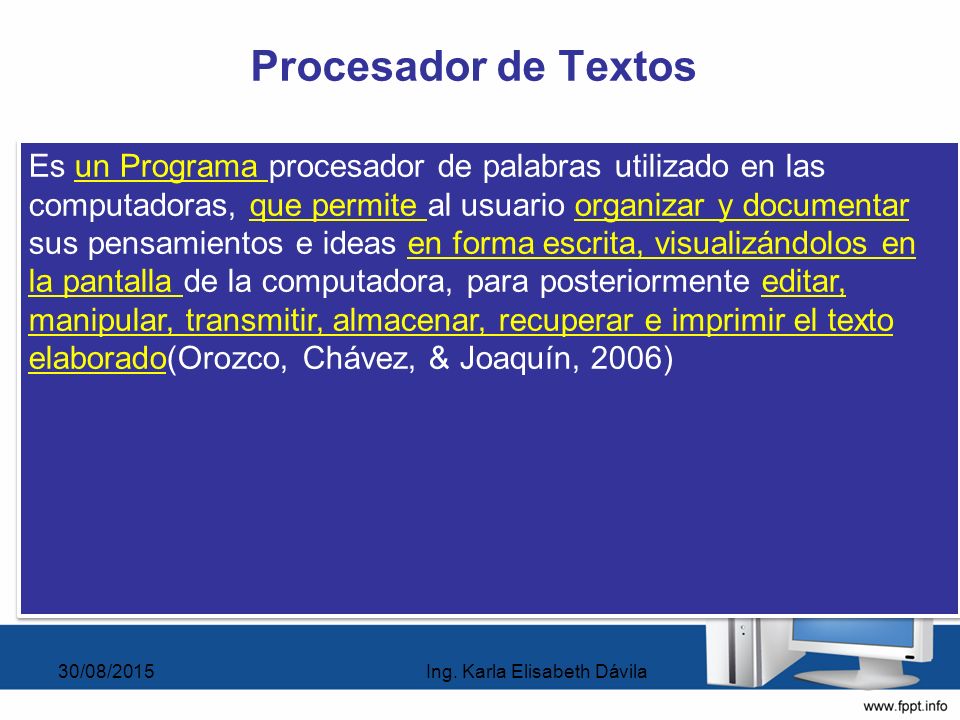 Procesador de Textos

Es un Programa procesador de palabras utilizado en las computadoras, que permite al usuario organizar y documentar sus pensamientos e ideas en forma escrita, visualizándolos en la pantalla de la computadora, para posteriormente editar, manipular, transmitir, almacenar, recuperar e imprimir el texto elaborado(Orozco, Chávez, & Joaquín, 2006)

30/08/2015

Ing. Karla Elisabeth Dávila

www.fppt.info